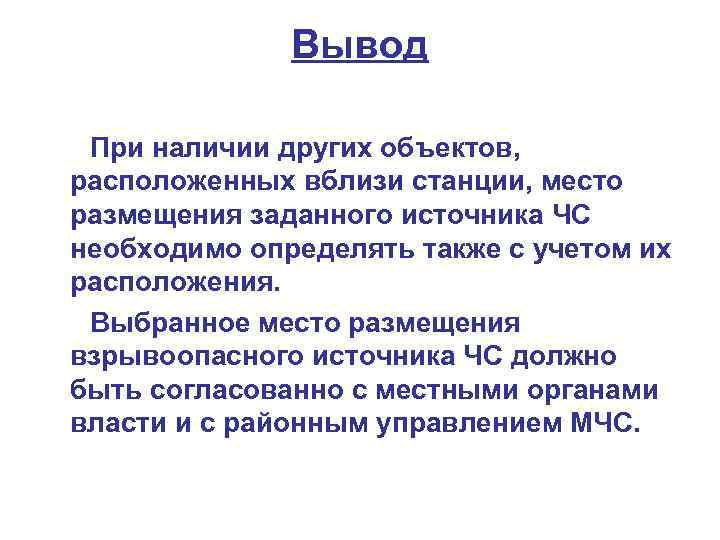 Вывод

При наличии других объектов, расположенных вблизи станции, место размещения заданного источника ЧС необходимо определять также с учетом их расположения.

Выбранное место размещения взрывоопасного источника ЧС должно быть согласованно с местными органами власти и с районным управлением МЧС.